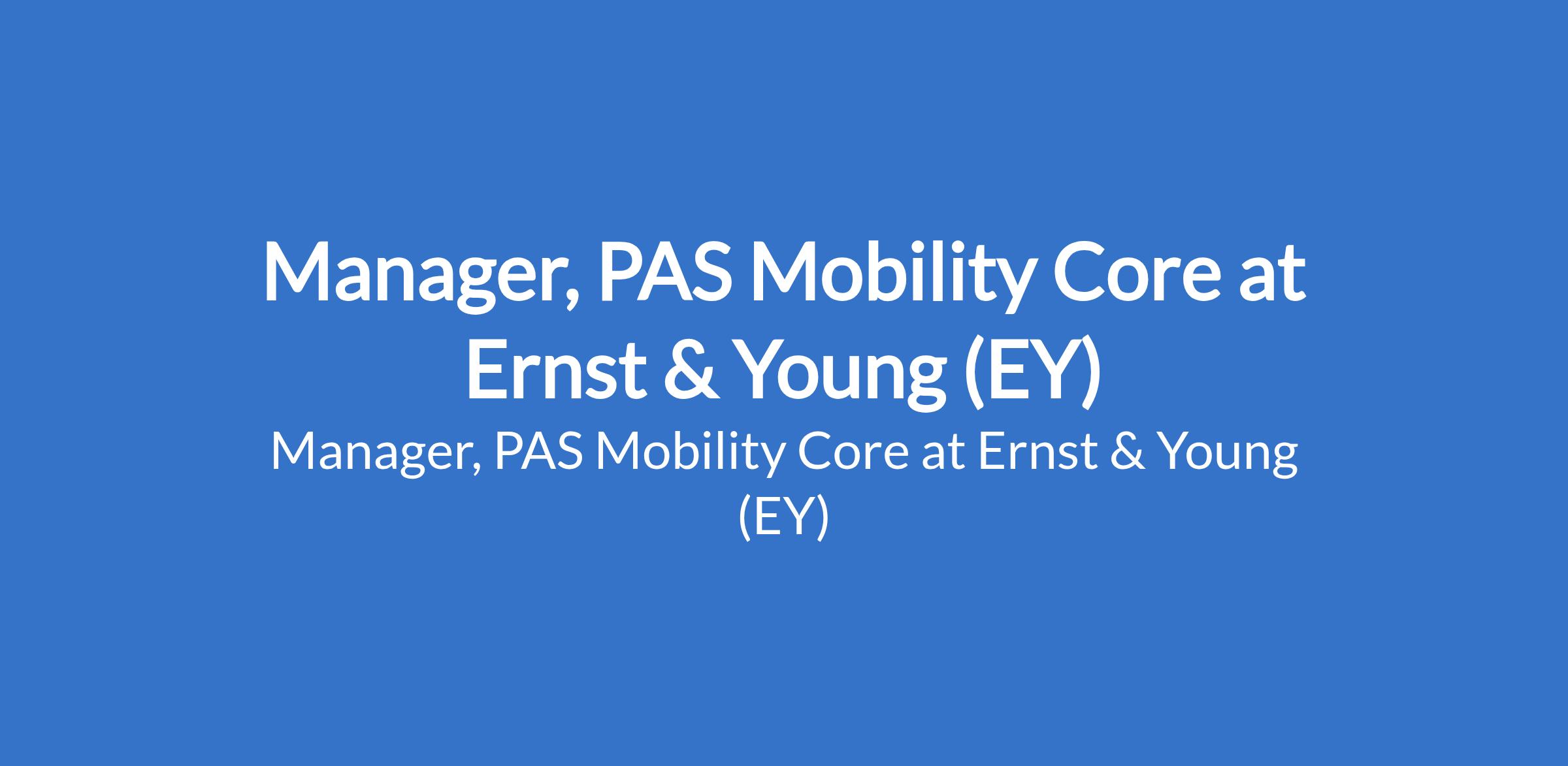 Manager, PAS Mobility Core at Ernst & Young (EY)

Manager, PAS Mobility Core at Ernst & Young (EY)